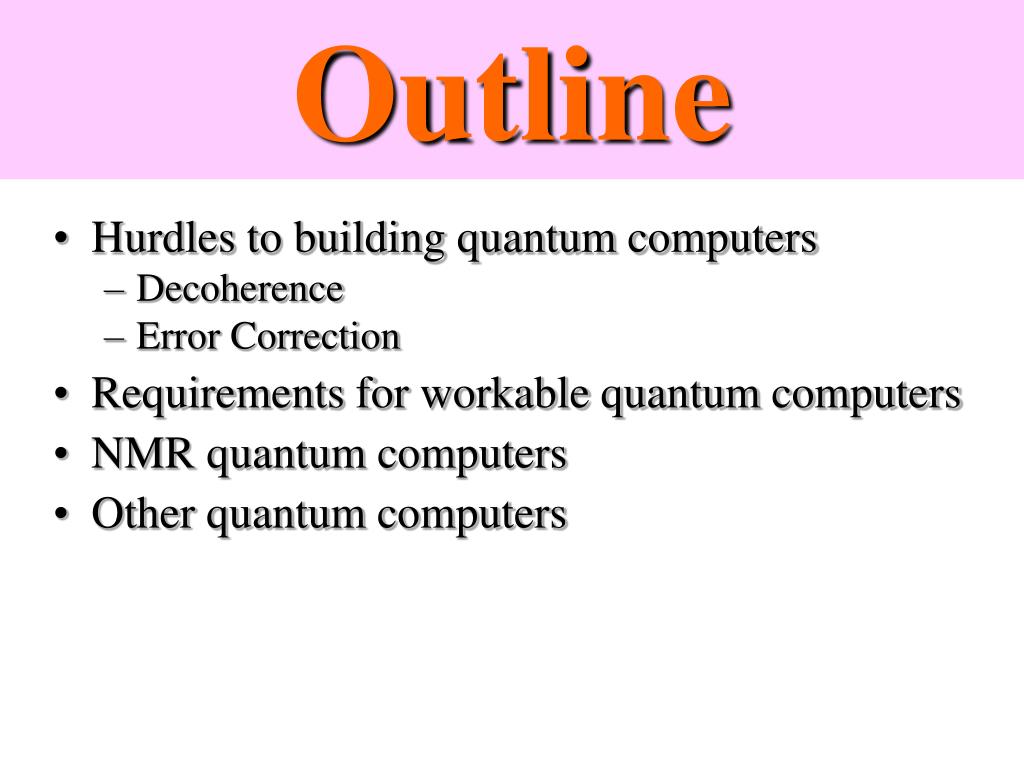 Outline

• Hurdles to building quantum computers
– Decoherence
– Error Correction
• Requirements for workable quantum computers
• NMR quantum computers
• Other quantum computers